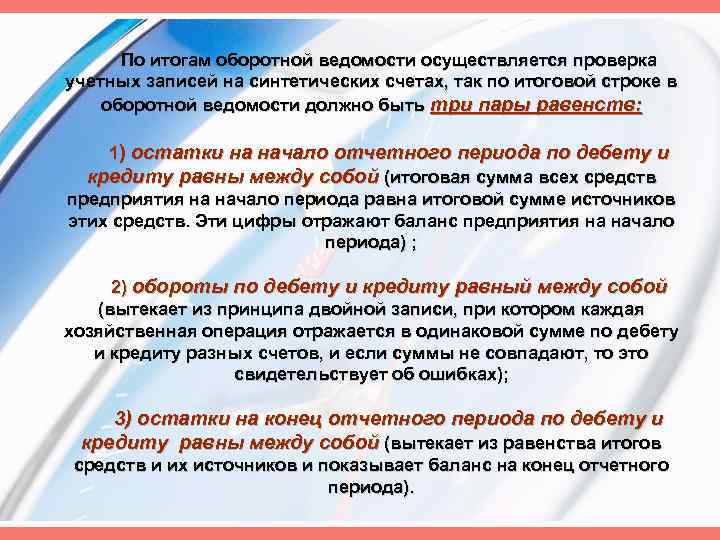 По итогам оборотной ведомости осуществляется проверка учетных записей на синтетических счетах, так по итоговой строке в оборотной ведомости должно быть три пары равенств:

1) остатки на начало отчетного периода по дебету и кредиту равны между собой (итоговая сумма всех средств предприятия на начало периода равна итоговой сумме источников этих средств. Эти цифры отражают баланс предприятия на начало периода) ;

2) обороты по дебету и кредиту равный между собой (вытекает из принципа двойной записи, при котором каждая хозяйственная операция отражается в одинаковой сумме по дебету и кредиту разных счетов, и если суммы не совпадают, то это свидетельствует об ошибках);

3) остатки на конец отчетного периода по дебету и кредиту равны между собой (вытекает из равенства итогов средств и их источников и показывает баланс на конец отчетного периода).